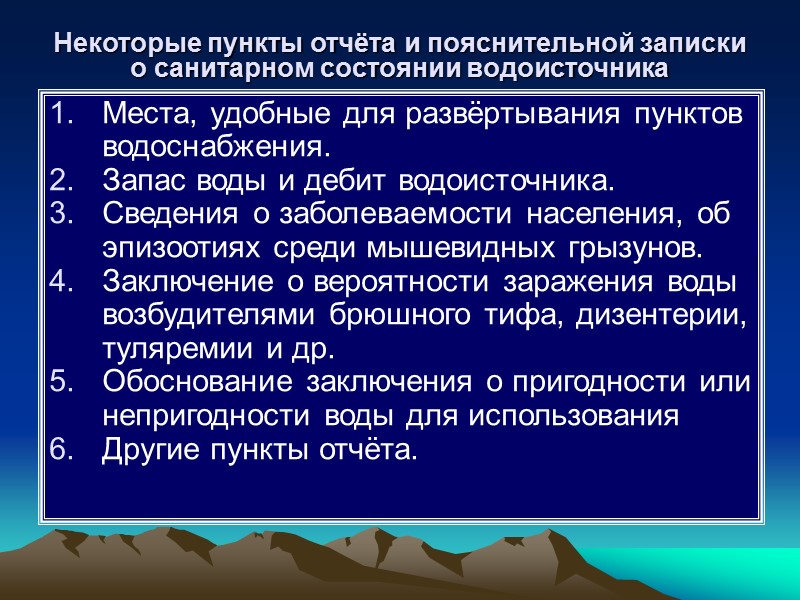 Некоторые пункты отчёта и пояснительной записки о санитарном состоянии водоисточника

1. Места, удобные для развёртывания пунктов водоснабжения.
2. Запас воды и дебит водоисточника.
3. Сведения о заболеваемости населения, об эпизоотиях среди мышевидных грызунов.
4. Заключение о вероятности заражения воды возбудителями брюшного тифа, дизентерии, туляремии и др.
5. Обоснование заключения о пригодности или непригодности воды для использования
6. Другие пункты отчёта.